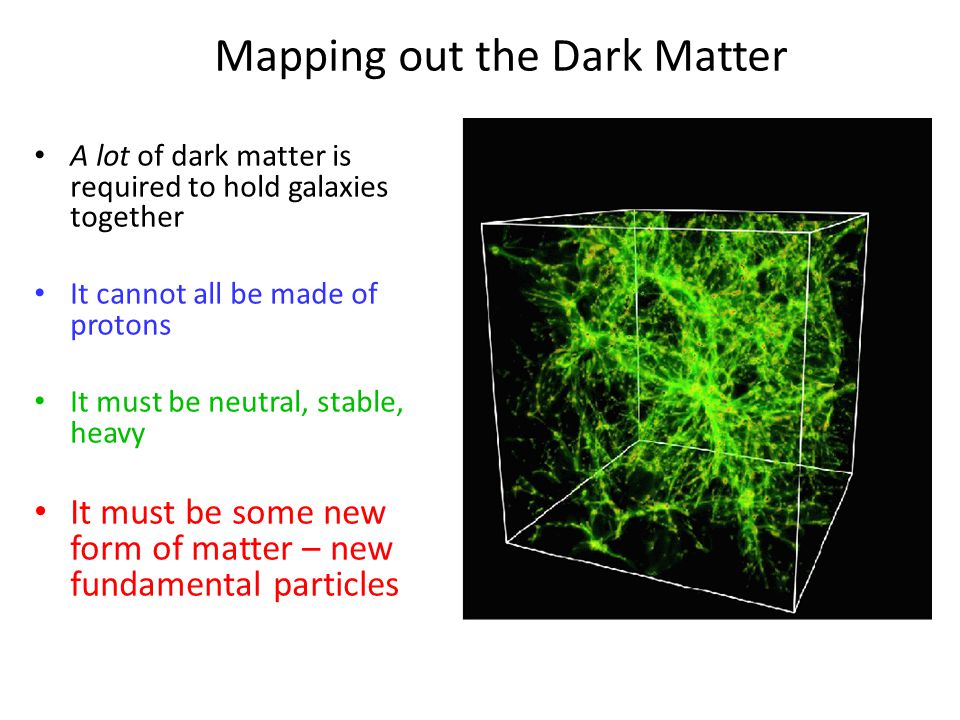 Mapping out the Dark Matter

• A lot of dark matter is required to hold galaxies together

• It cannot all be made of protons

• It must be neutral, stable, heavy

• It must be some new form of matter – new fundamental particles